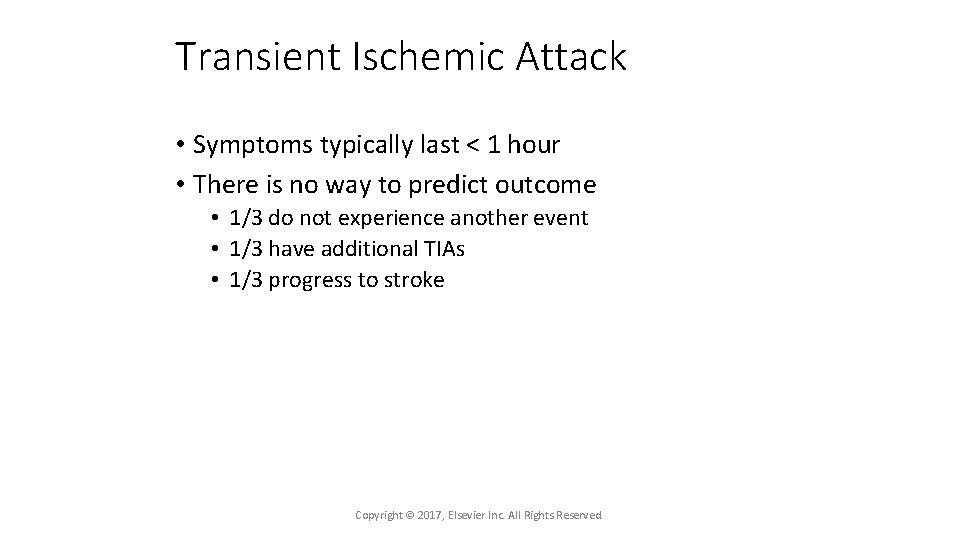 Transient Ischemic Attack

• Symptoms typically last < 1 hour
• There is no way to predict outcome
  • 1/3 do not experience another event
  • 1/3 have additional TIAs
  • 1/3 progress to stroke

Copyright © 2017, Elsevier Inc. All Rights Reserved.